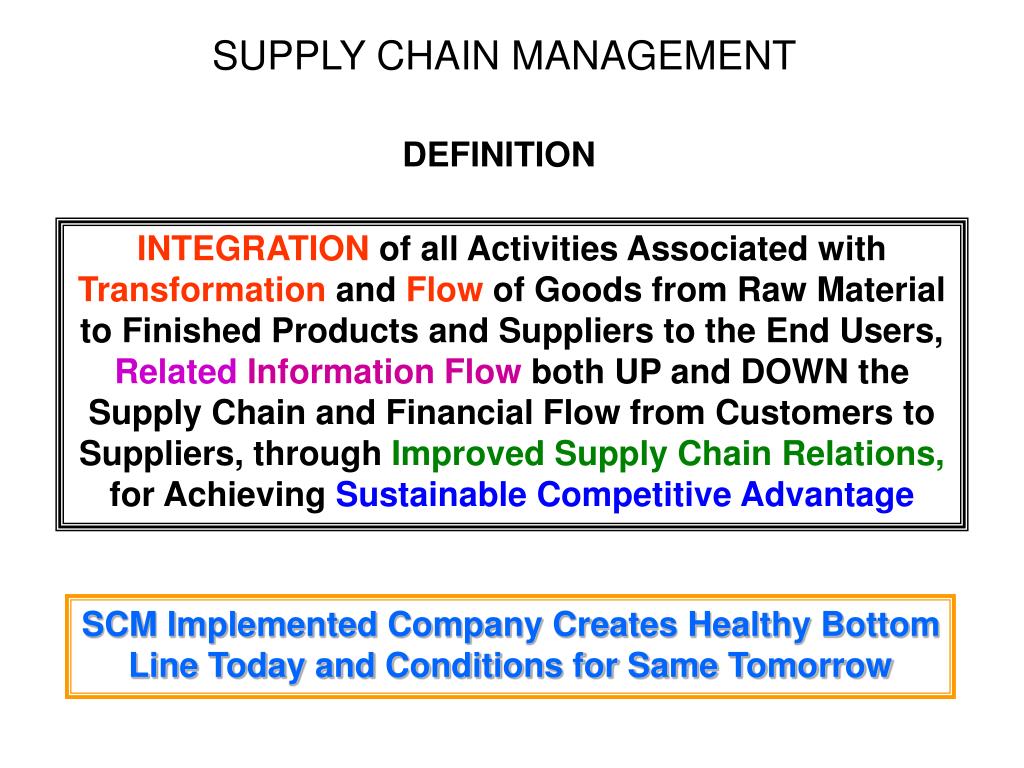 SUPPLY CHAIN MANAGEMENT

DEFINITION

INTEGRATION of all Activities Associated with Transformation and Flow of Goods from Raw Material to Finished Products and Suppliers to the End Users, Related Information Flow both UP and DOWN the Supply Chain and Financial Flow from Customers to Suppliers, through Improved Supply Chain Relations, for Achieving Sustainable Competitive Advantage

SCM Implemented Company Creates Healthy Bottom Line Today and Conditions for Same Tomorrow